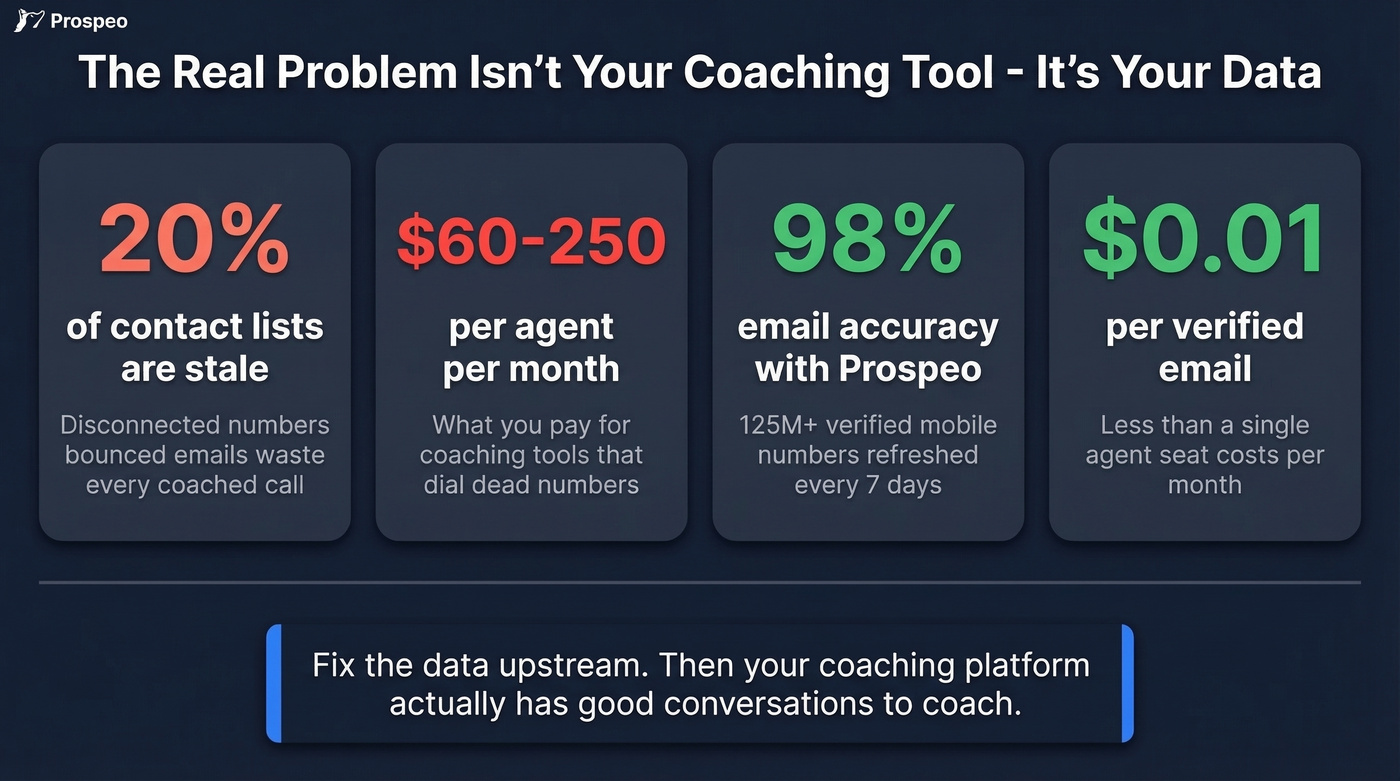 Prospeo

The Real Problem Isn't Your Coaching Tool - It's Your Data

20%

of contact lists are stale

Disconnected numbers bounced emails waste every coached call

$60-250

per agent per month

What you pay for coaching tools that dial dead numbers

98%

email accuracy with Prospeo

125M+ verified mobile numbers refreshed every 7 days

$0.01

per verified email

Less than a single agent seat costs per month

Fix the data upstream. Then your coaching platform actually has good conversations to coach.